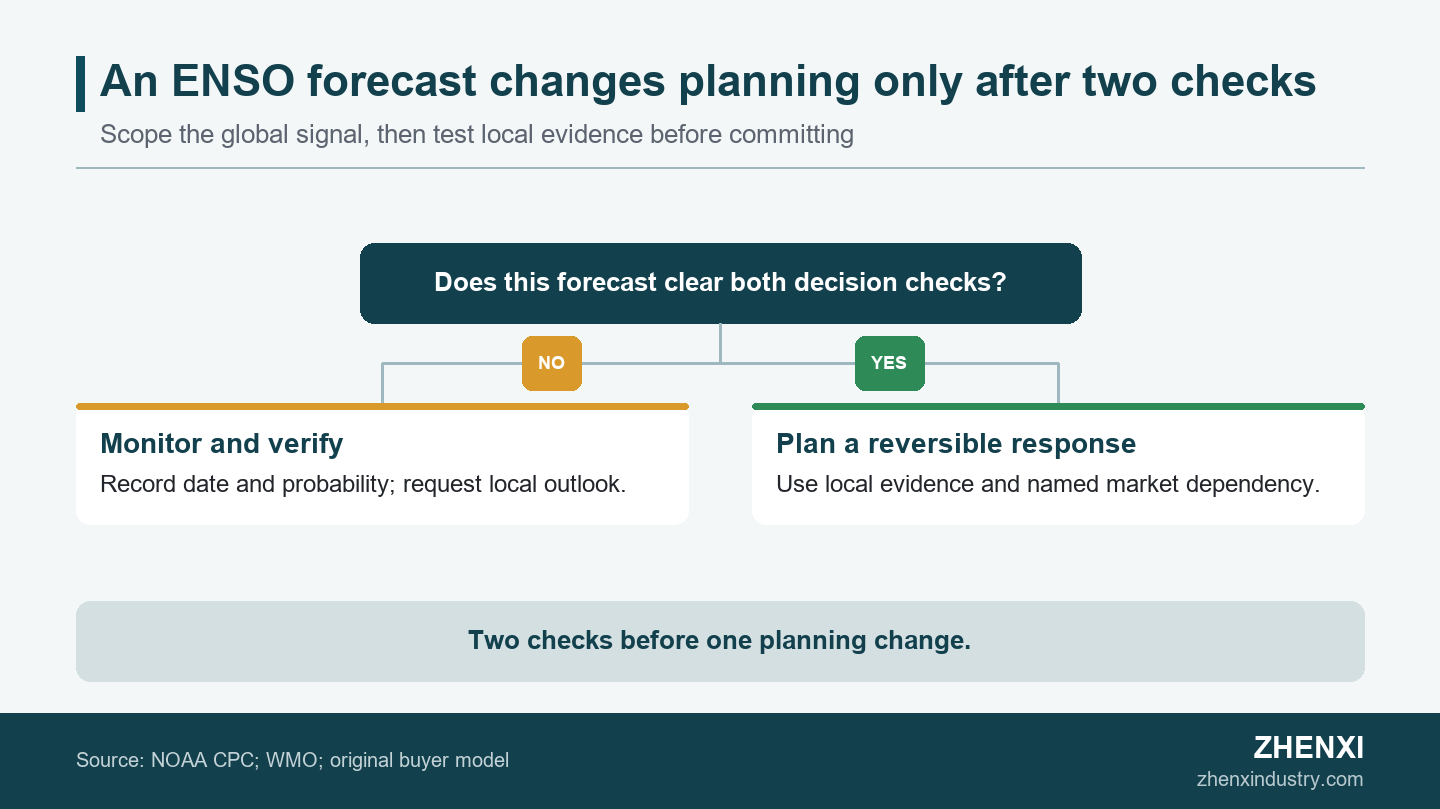 An ENSO forecast changes planning only after two checks

Scope the global signal, then test local evidence before committing

Does this forecast clear both decision checks?

NO

YES

Monitor and verify

Record date and probability; request local outlook.

Plan a reversible response

Use local evidence and named market dependency.

Two checks before one planning change.

Source: NOAA CPC; WMO; original buyer model

ZHENXI

zhenxindustry.com